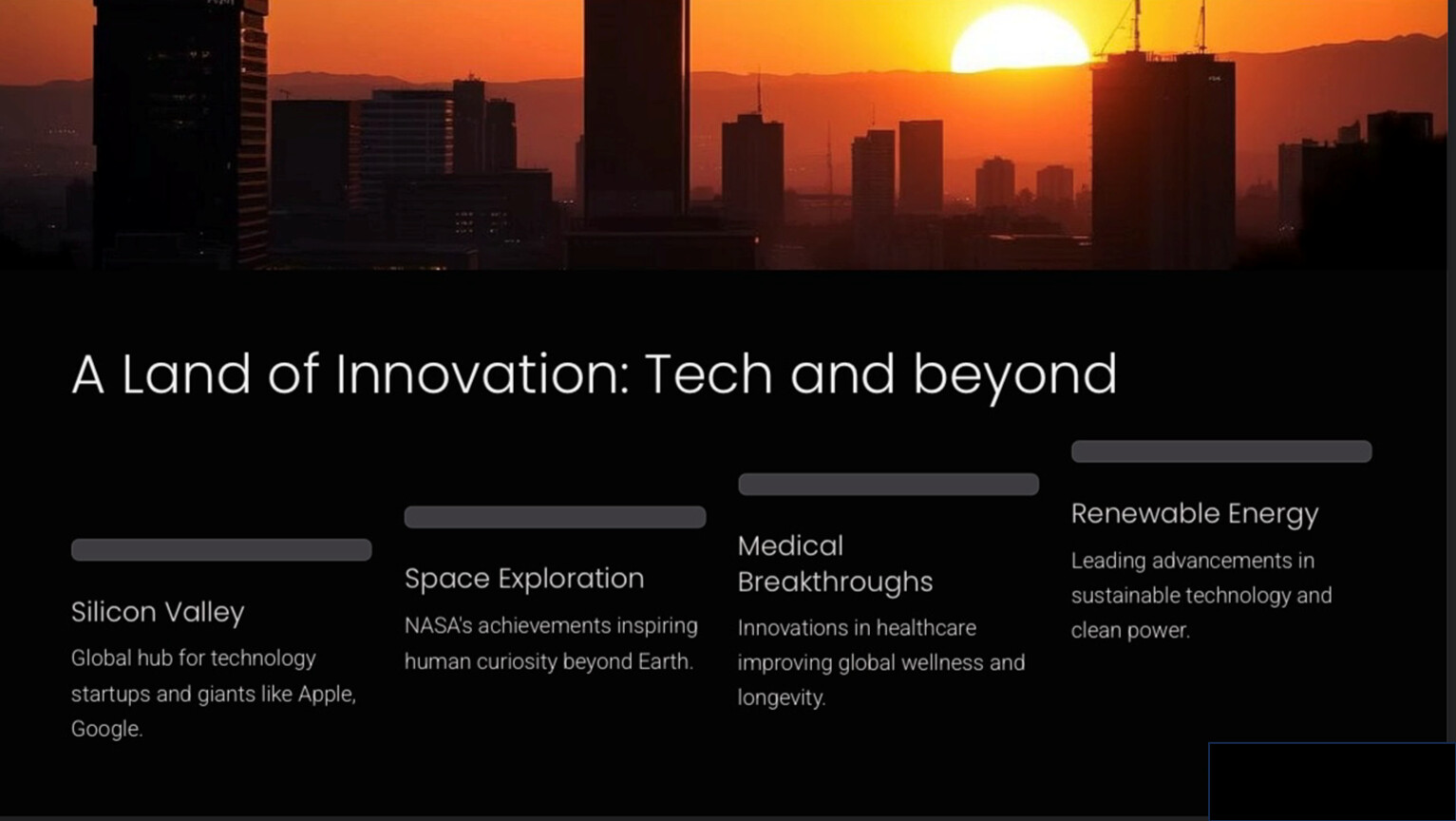 A Land of Innovation: Tech and beyond

Silicon Valley

Global hub for technology startups and giants like Apple, Google.

Space Exploration

NASA's achievements inspiring human curiosity beyond Earth.

Medical Breakthroughs

Innovations in healthcare improving global wellness and longevity.

Renewable Energy

Leading advancements in sustainable technology and clean power.